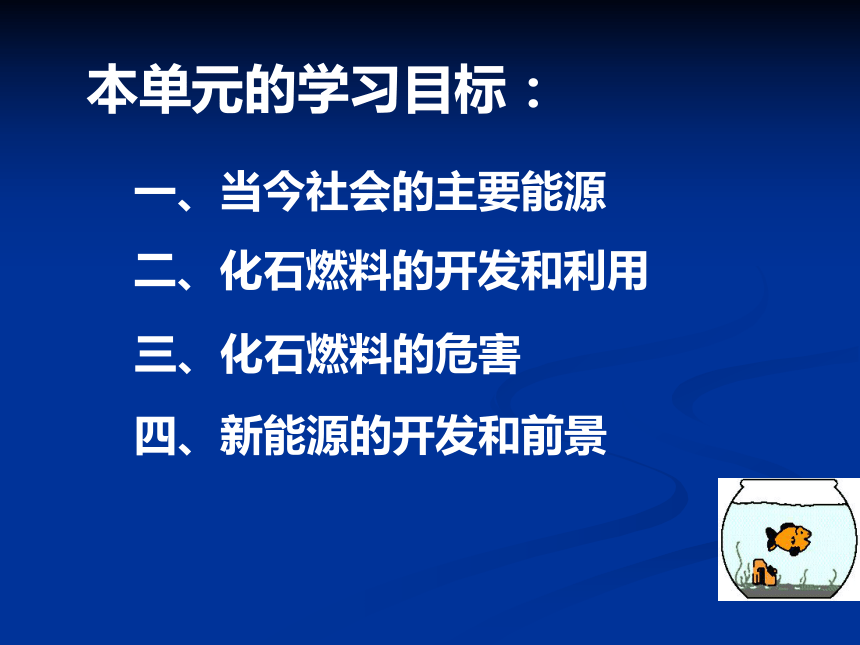 本单元的学习目标：

一、当今社会的主要能源

二、化石燃料的开发和利用

三、化石燃料的危害

四、新能源的开发和前景